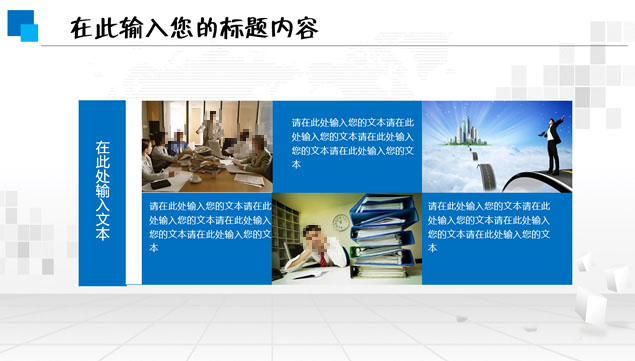 在此输入您的标题内容

在此处输入文本

请在此处输入您的文本请在此处输入您的文本请在此处输入您的文本请在此处输入您的文本

请在此处输入您的文本请在此处输入您的文本请在此处输入您的文本请在此处输入您的文本

请在此处输入您的文本请在此处输入您的文本请在此处输入您的文本请在此处输入您的文本